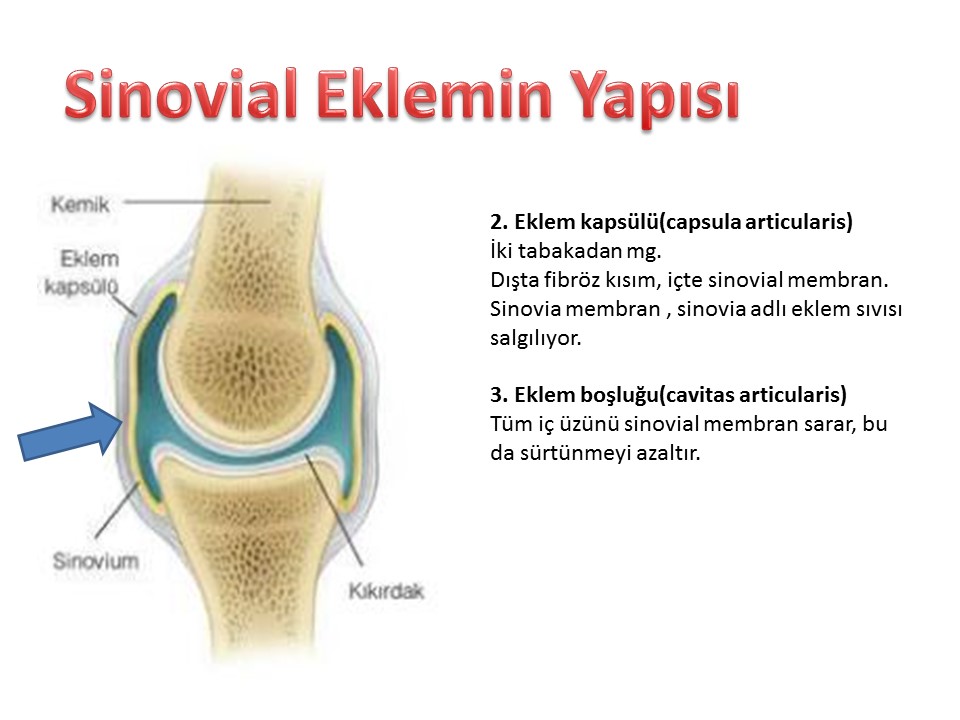 Sinovial Eklemin Yapısı

Kemik

Eklem kapsülü

Sinovium

Kıkırdak

2. Eklem kapsülü(capsula articularis)
İki tabakadan mg.
Dışta fibröz kısım, içte sinovial membran.
Sinovia membran , sinovia adlı eklem sıvısı salgılıyor.

3. Eklem boşluğu(cavitas articularis)
Tüm iç üzünü sinovial membran sarar, bu da sürtünmeyi azaltır.